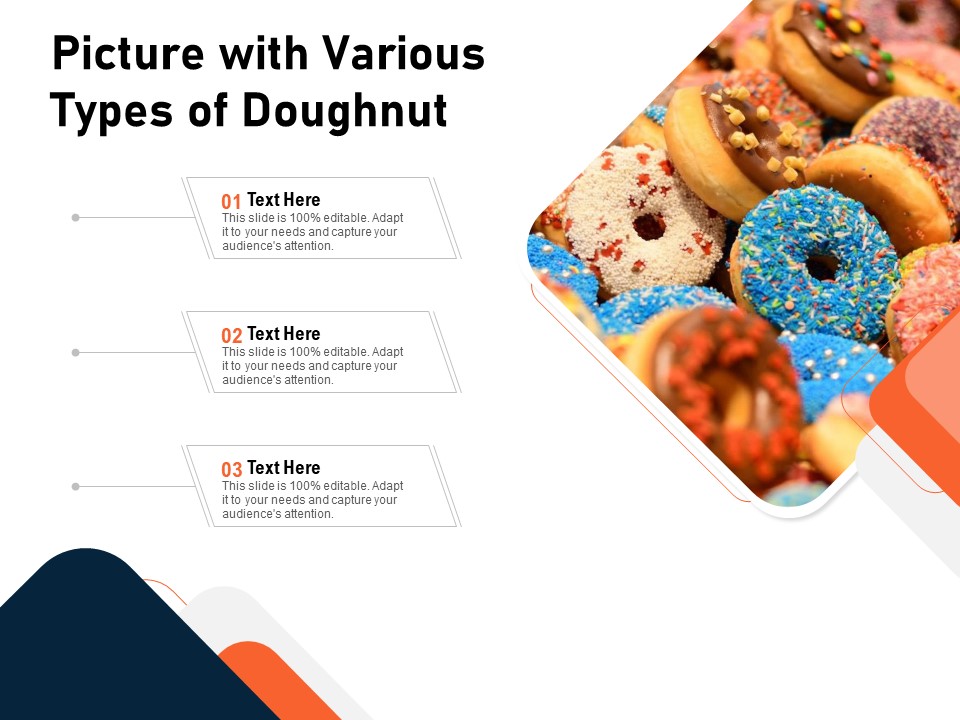 Picture with Various Types of Doughnut

01 Text Here
This slide is 100% editable. Adapt it to your needs and capture your audience's attention.

02 Text Here
This slide is 100% editable. Adapt it to your needs and capture your audience's attention.

03 Text Here
This slide is 100% editable. Adapt it to your needs and capture your audience's attention.